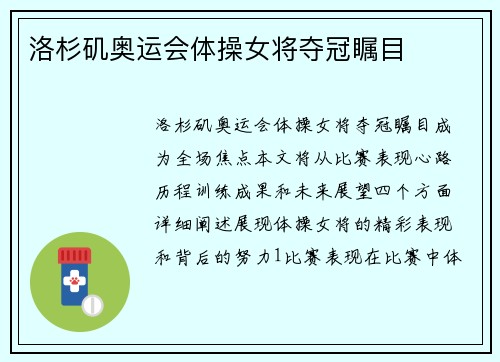 洛杉矶奥运会体操女将夺冠瞩目

洛杉矶奥运会体操女将夺冠瞩目成为全场焦点本文将从比赛表现心路历程训练成果和未来展望四个方面详细阐述展现体操女将的精彩表现和背后的努力1比赛表现在比赛中体